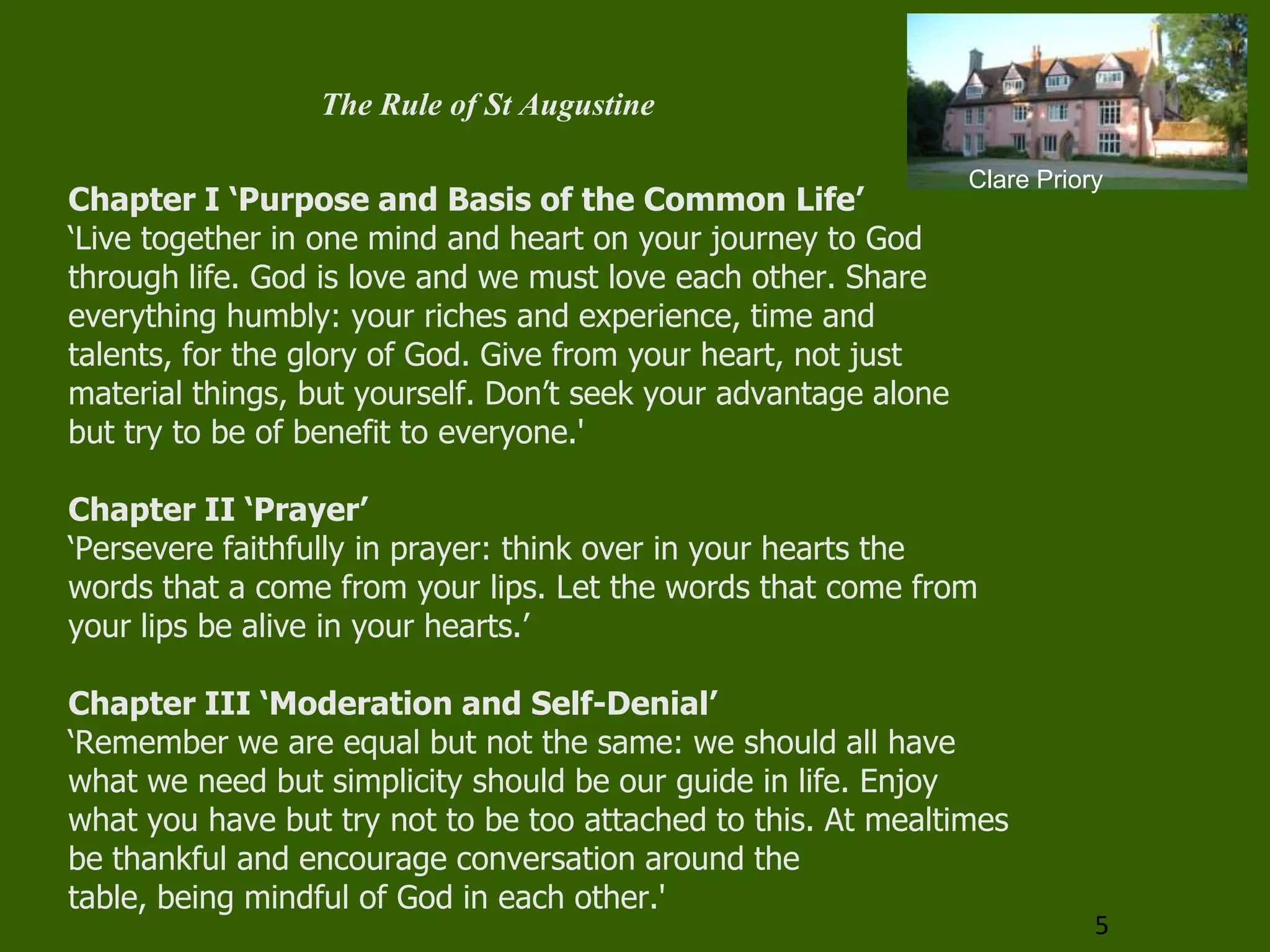 The Rule of St Augustine

Clare Priory

Chapter I ‘Purpose and Basis of the Common Life’
‘Live together in one mind and heart on your journey to God through life. God is love and we must love each other. Share everything humbly: your riches and experience, time and talents, for the glory of God. Give from your heart, not just material things, but yourself. Don’t seek your advantage alone but try to be of benefit to everyone.'

Chapter II ‘Prayer’
‘Persevere faithfully in prayer: think over in your hearts the words that a come from your lips. Let the words that come from your lips be alive in your hearts.’

Chapter III ‘Moderation and Self-Denial’
‘Remember we are equal but not the same: we should all have what we need but simplicity should be our guide in life. Enjoy what you have but try not to be too attached to this. At mealtimes be thankful and encourage conversation around the table, being mindful of God in each other.'

5